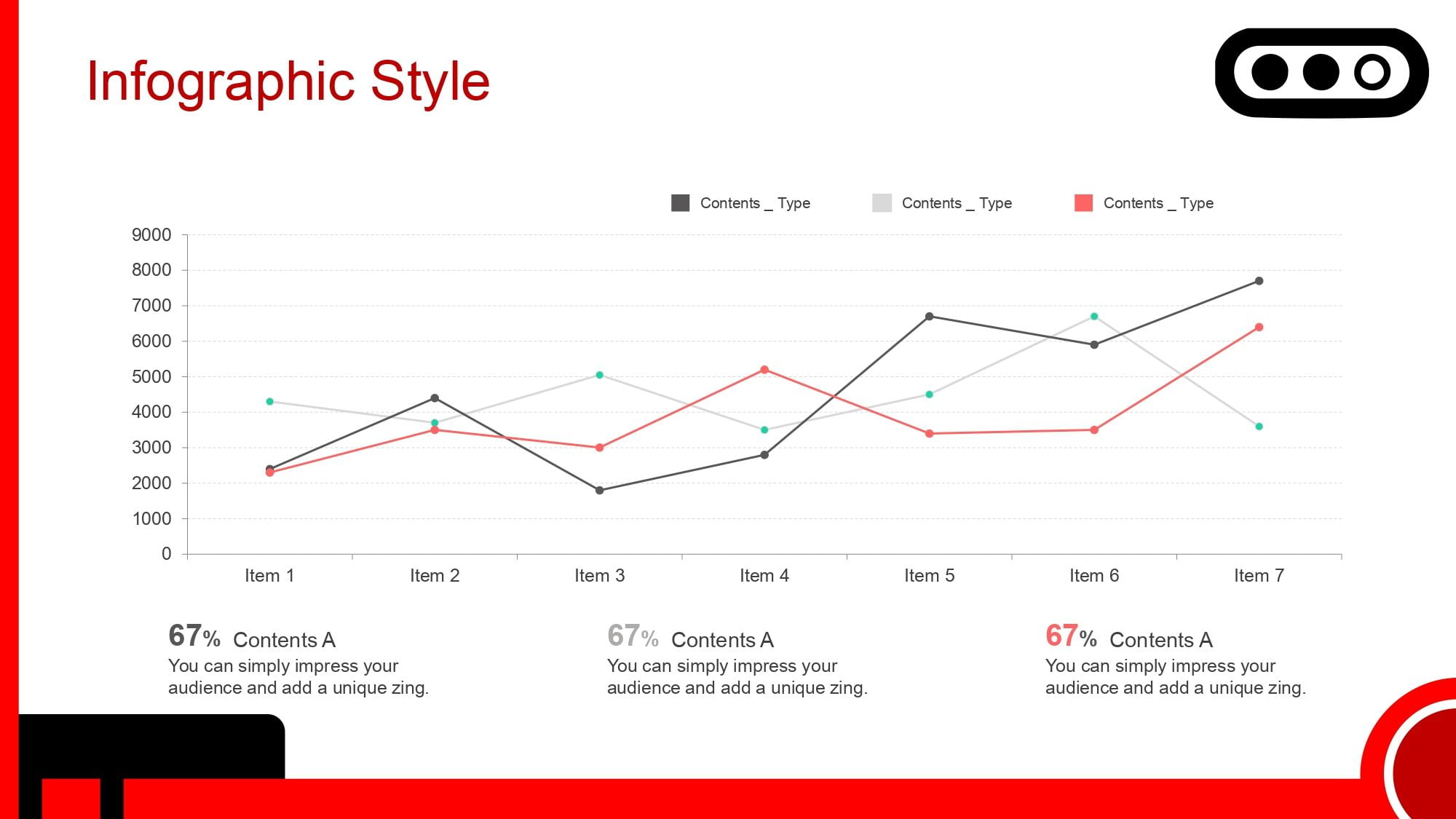 Infographic Style

Contents _ Type
Contents _ Type
Contents _ Type

9000
8000
7000
6000
5000
4000
3000
2000
1000
0

Item 1
Item 2
Item 3
Item 4
Item 5
Item 6
Item 7

67% Contents A
You can simply impress your audience and add a unique zing.

67% Contents A
You can simply impress your audience and add a unique zing.

67% Contents A
You can simply impress your audience and add a unique zing.